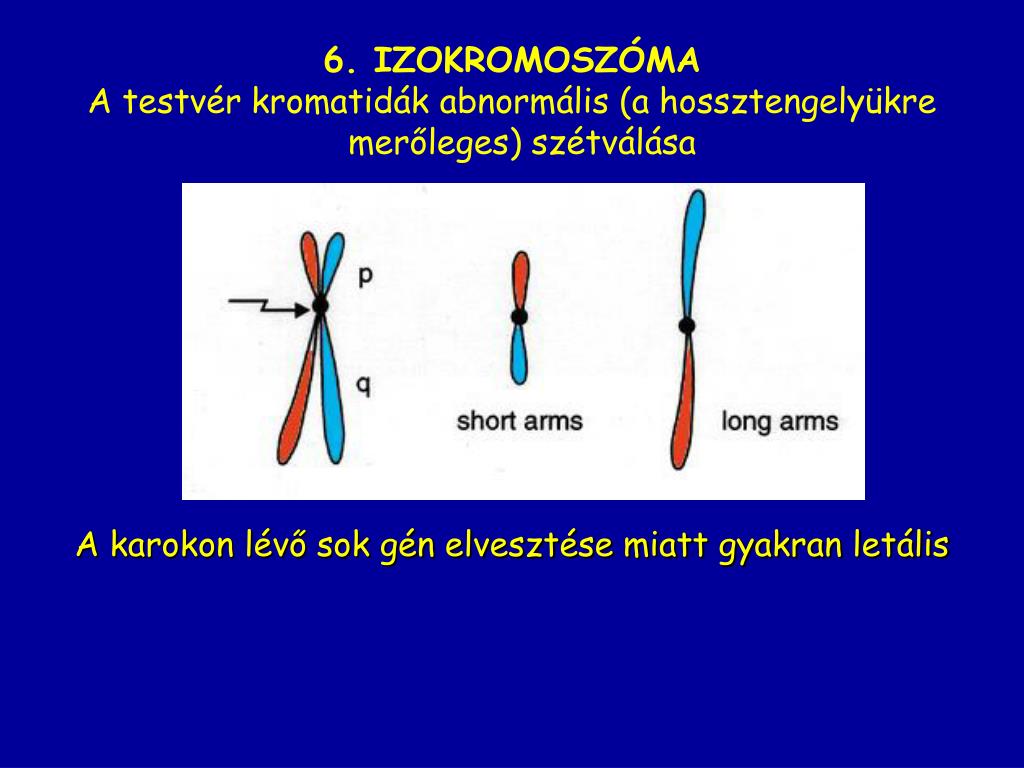 6. IZOKROMOSZÓMA
A testvér kromatidák abnormális (a hossztengelyükre merőleges) szétválása

p

q

short arms

long arms

A karokon lévő sok gén elvesztése miatt gyakran letális